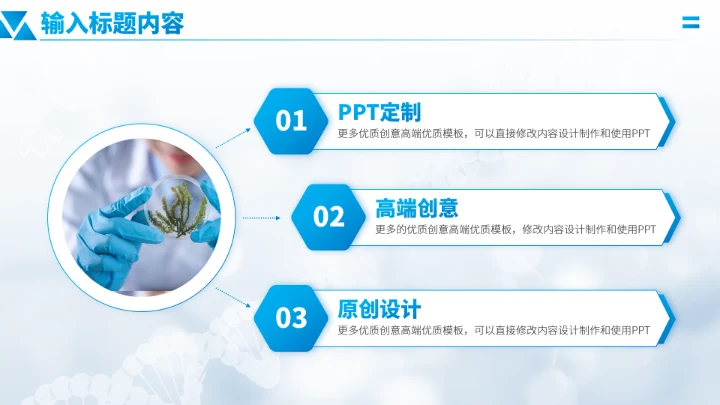 输入标题内容

01
PPT定制
更多优质创意高端优质模板，可以直接修改内容设计制作和使用PPT

02
高端创意
更多的优质创意高端优质模板，修改内容设计制作和使用PPT

03
原创设计
更多优质创意高端优质模板，可以直接修改内容设计制作和使用PPT